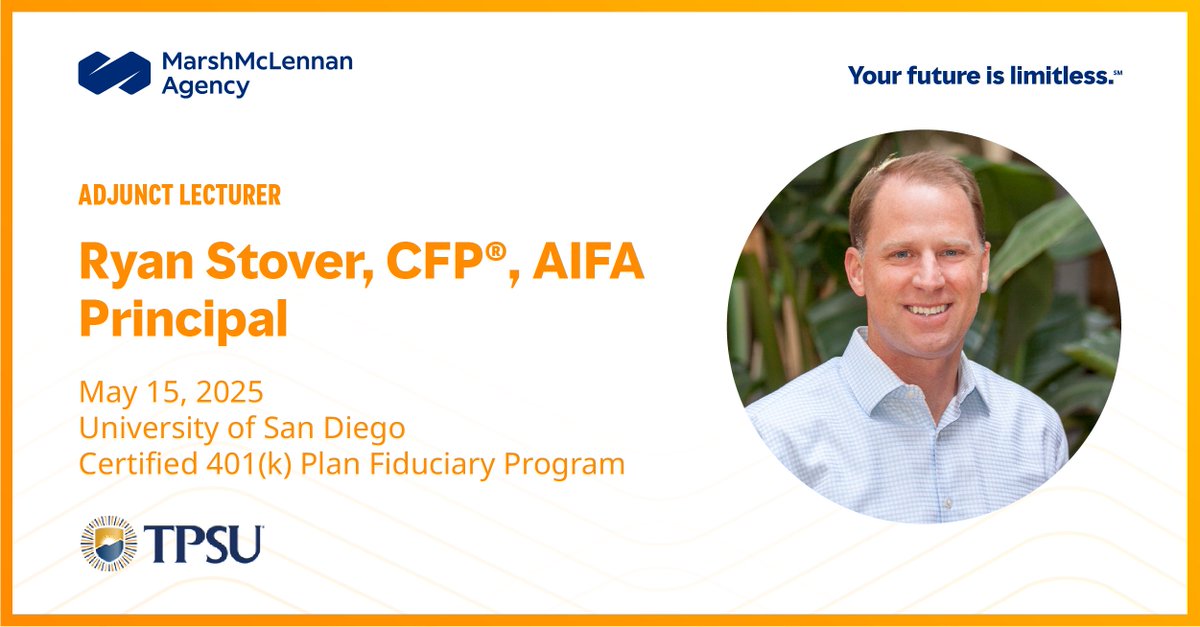 MarshMcLennan Agency

Your future is limitless.℠

ADJUNCT LECTURER

Ryan Stover, CFP®, AIFA Principal

May 15, 2025
University of San Diego
Certified 401(k) Plan Fiduciary Program

TPSU